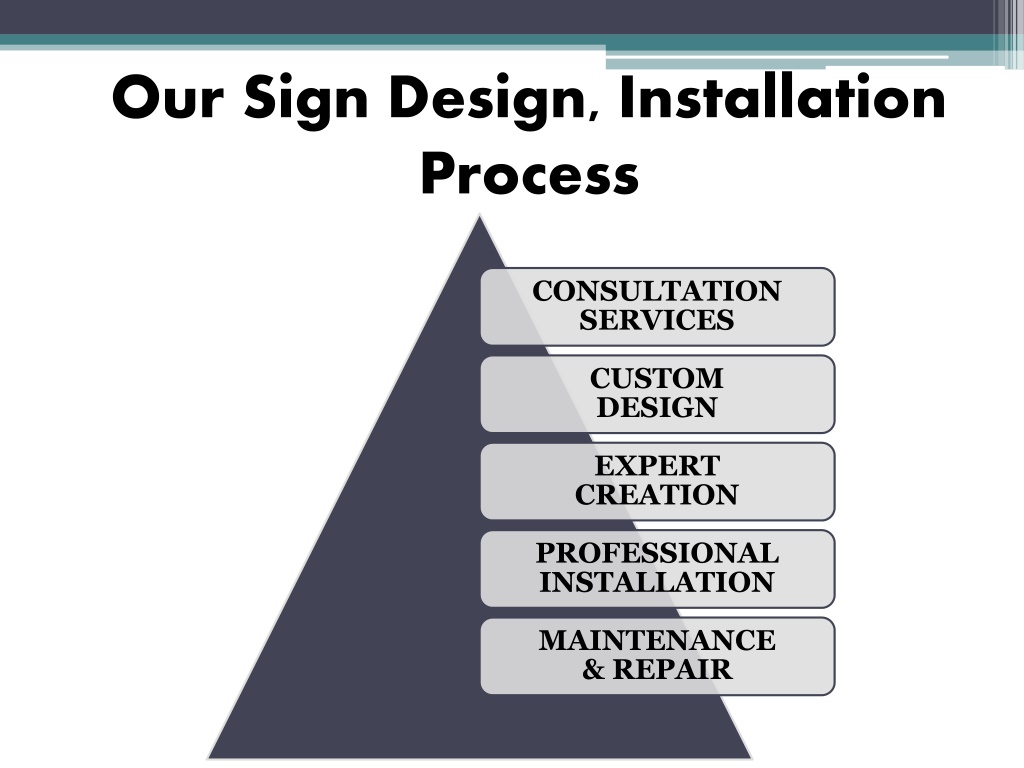 Our Sign Design, Installation Process

CONSULTATION SERVICES

CUSTOM DESIGN

EXPERT CREATION

PROFESSIONAL INSTALLATION

MAINTENANCE & REPAIR